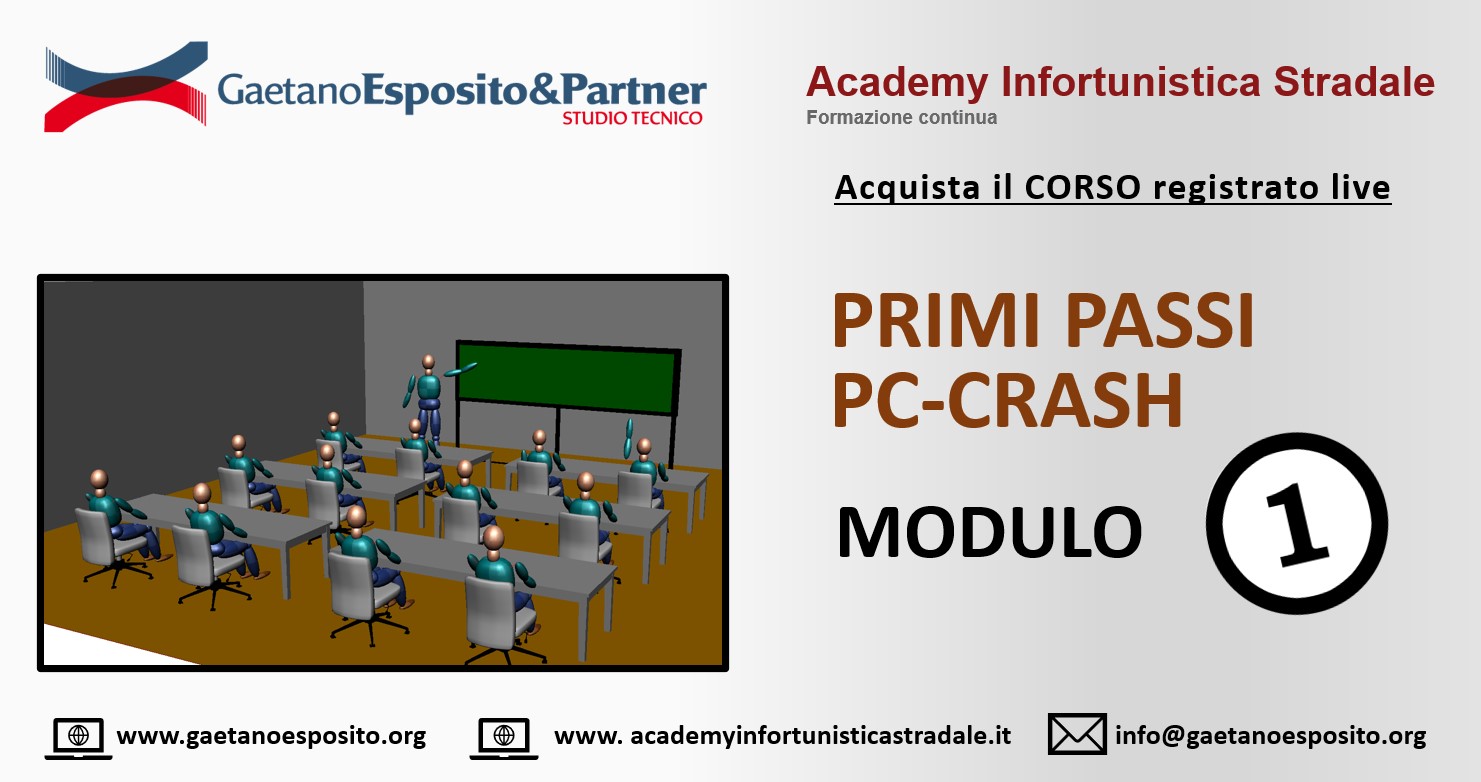 GaetanoEsposito&Partner
STUDIO TECNICO

Academy Infortunistica Stradale
Formazione continua

Acquista il CORSO registrato live

PRIMI PASSI
PC-CRASH

MODULO 1

www.gaetanoesposito.org www. academyinfortunisticastradale.it info@gaetanoesposito.org